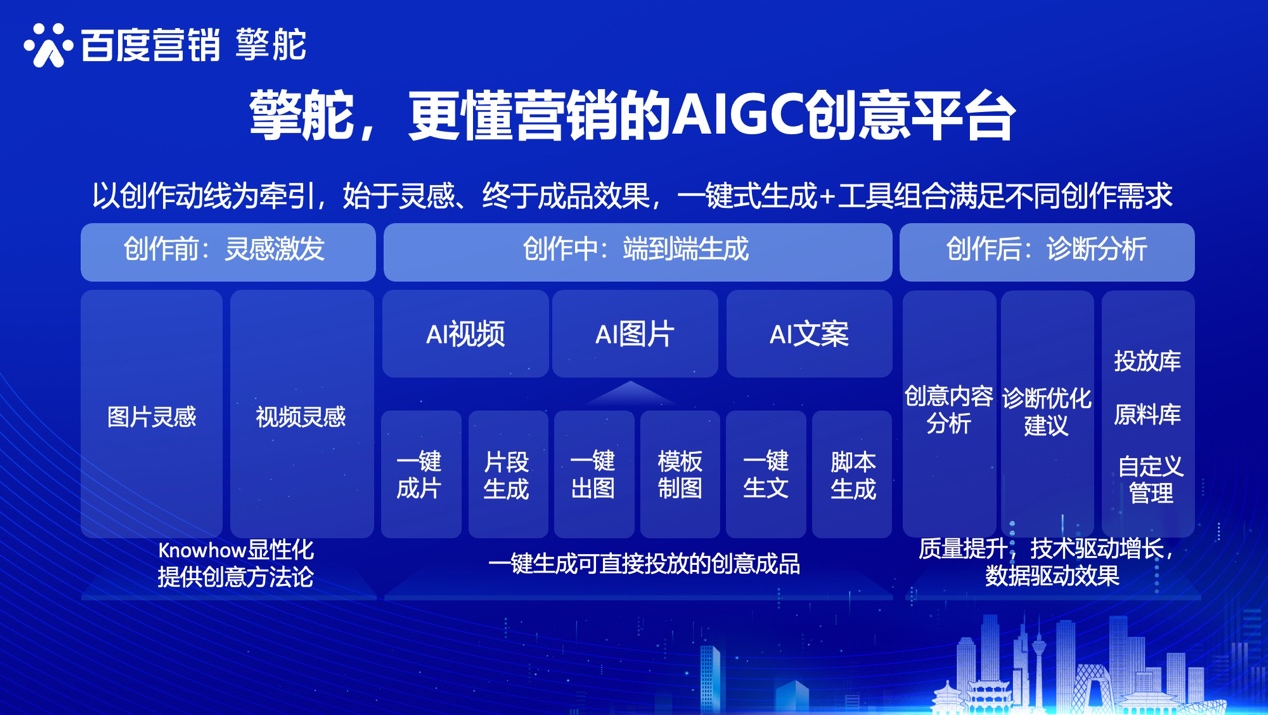 百度营销 擎舵

擎舵，更懂营销的AIGC创意平台

以创作动线为牵引，始于灵感、终于成品效果，一键式生成+工具组合满足不同创作需求

创作前：灵感激发

图片灵感

视频灵感

Knowhow显性化
提供创意方法论

创作中：端到端生成

AI视频

AI图片

AI文案

一键成片

片段生成

一键出图

模板制图

一键生文

脚本生成

一键生成可直接投放的创意成品

创作后：诊断分析

创意内容分析

诊断优化建议

投放库

原料库

自定义管理

质量提升，技术驱动增长，
数据驱动效果